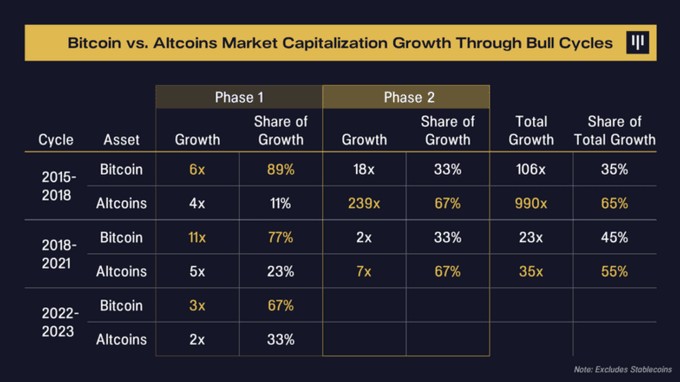 Bitcoin vs. Altcoins Market Capitalization Growth Through Bull Cycles

| | | Phase 1 | | Phase 2 | | | |
|---|---|---|---|---|---|---|---|
| Cycle | Asset | Growth | Share of Growth | Growth | Share of Growth | Total Growth | Share of Total Growth |
| 2015-2018 | Bitcoin | 6x | 89% | 18x | 33% | 106x | 35% |
| | Altcoins | 4x | 11% | 239x | 67% | 990x | 65% |
| 2018-2021 | Bitcoin | 11x | 77% | 2x | 33% | 23x | 45% |
| | Altcoins | 5x | 23% | 7x | 67% | 35x | 55% |
| 2022-2023 | Bitcoin | 3x | 67% | | | | |
| | Altcoins | 2x | 33% | | | | |

Note: Excludes Stablecoins